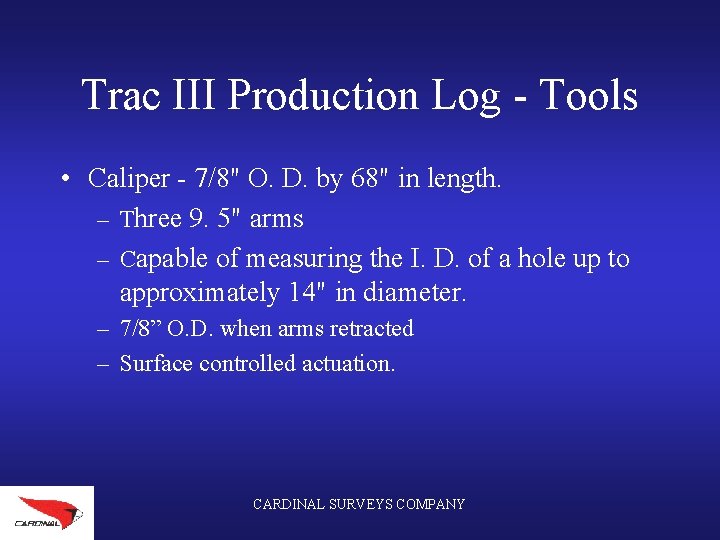 Trac III Production Log - Tools

• Caliper - 7/8" O. D. by 68" in length.
– Three 9. 5" arms
– Capable of measuring the I. D. of a hole up to approximately 14" in diameter.
– 7/8” O.D. when arms retracted
– Surface controlled actuation.

CARDINAL

CARDINAL SURVEYS COMPANY